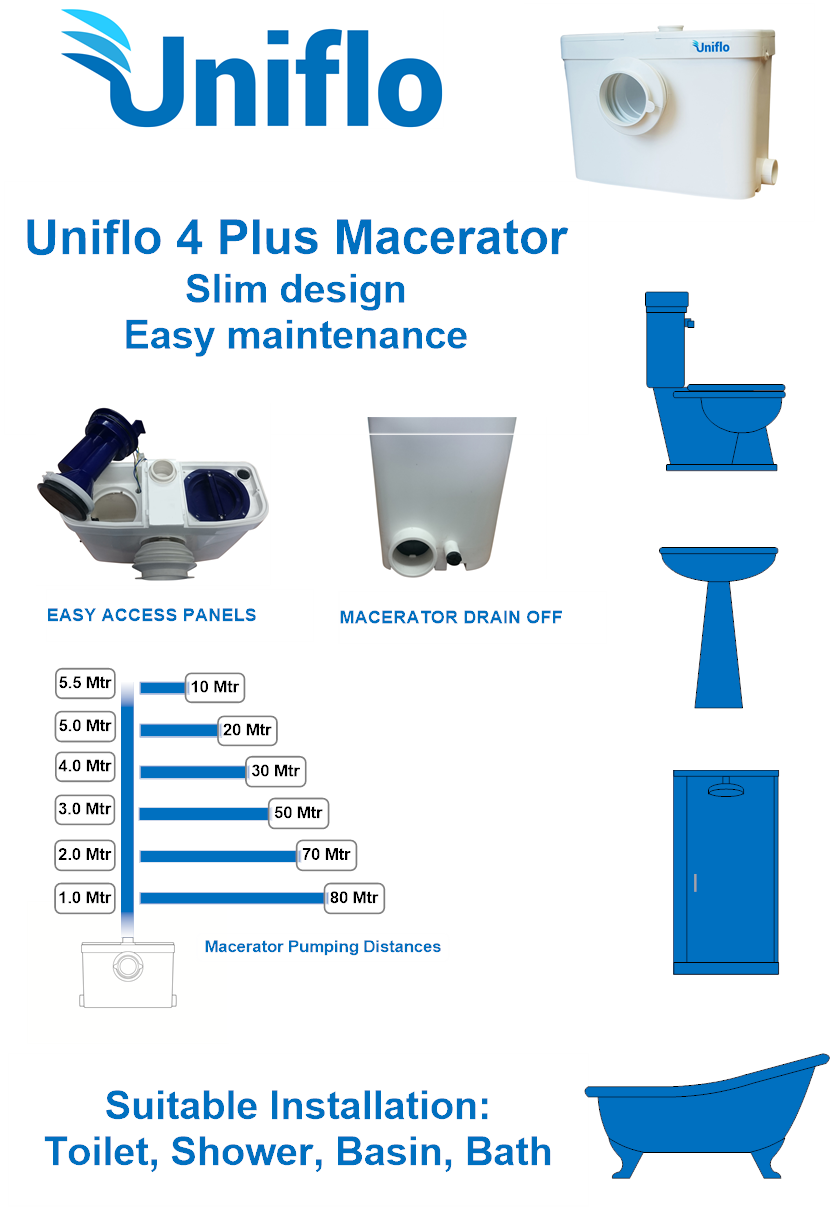 Uniflo

Uniflo

Uniflo 4 Plus Macerator
Slim design
Easy maintenance

EASY ACCESS PANELS

MACERATOR DRAIN OFF

5.5 Mtr
10 Mtr
5.0 Mtr
20 Mtr
4.0 Mtr
30 Mtr
3.0 Mtr
50 Mtr
2.0 Mtr
70 Mtr
1.0 Mtr
80 Mtr

Macerator Pumping Distances

Suitable Installation:
Toilet, Shower, Basin, Bath